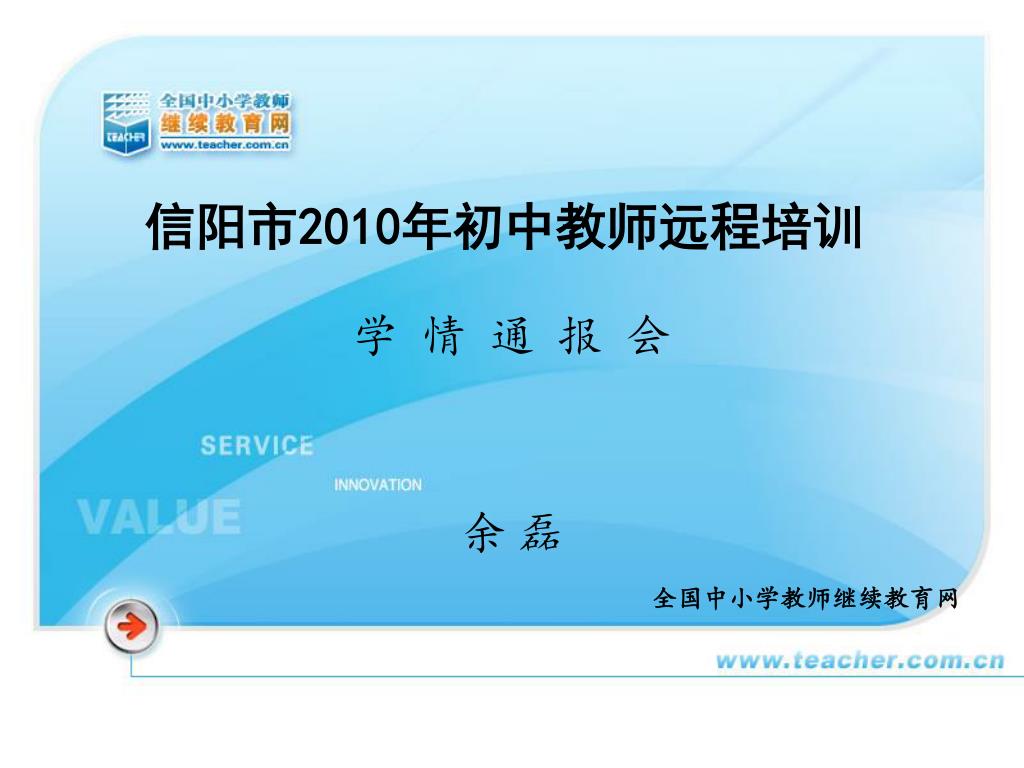 TEACHER
全国中小学教师
继续教育网
www.teacher.com.cn

信阳市2010年初中教师远程培训

学 情 通 报 会

SERVICE

INNOVATION

VALUE

余 磊

全国中小学教师继续教育网

www.teacher.com.cn